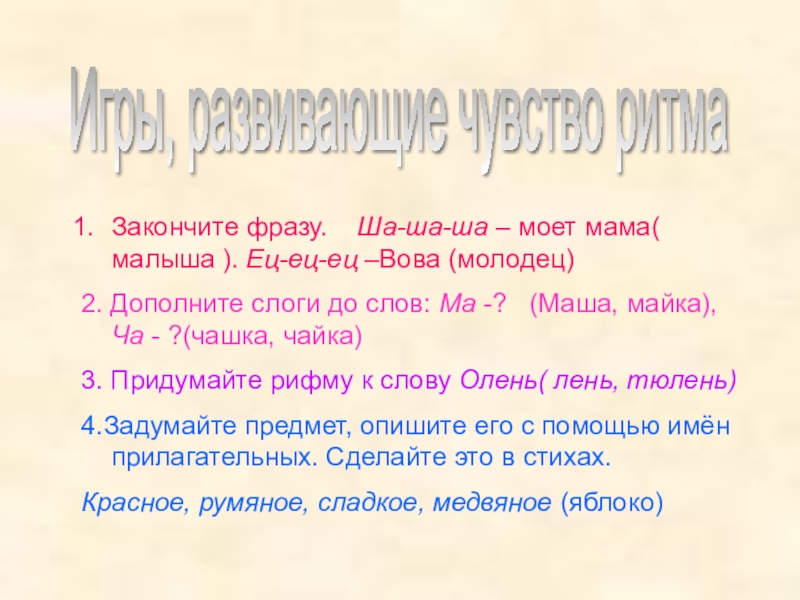 Игры, развивающие чувство ритма

1. Закончите фразу. Ша-ша-ша – моет мама( малыша ). Ец-ец-ец –Вова (молодец)

2. Дополните слоги до слов: Ма -? (Маша, майка), Ча - ?(чашка, чайка)

3. Придумайте рифму к слову Олень( лень, тюлень)

4.Задумайте предмет, опишите его с помощью имён прилагательных. Сделайте это в стихах.

Красное, румяное, сладкое, медвяное (яблоко)